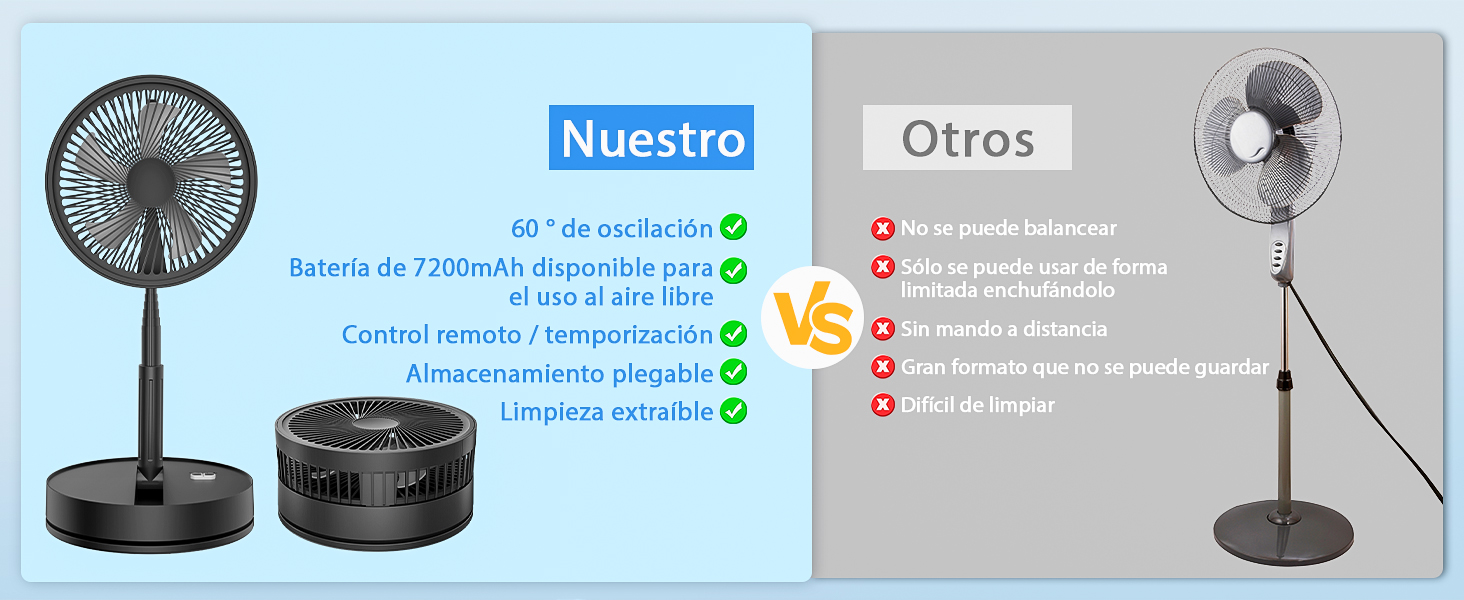 Nuestro

60 ° de oscilación

Batería de 7200mAh disponible para el uso al aire libre

Control remoto / temporización

Almacenamiento plegable

Limpieza extraíble

VS

Otros

No se puede balancear

Sólo se puede usar de forma limitada enchufándolo

Sin mando a distancia

Gran formato que no se puede guardar

Difícil de limpiar